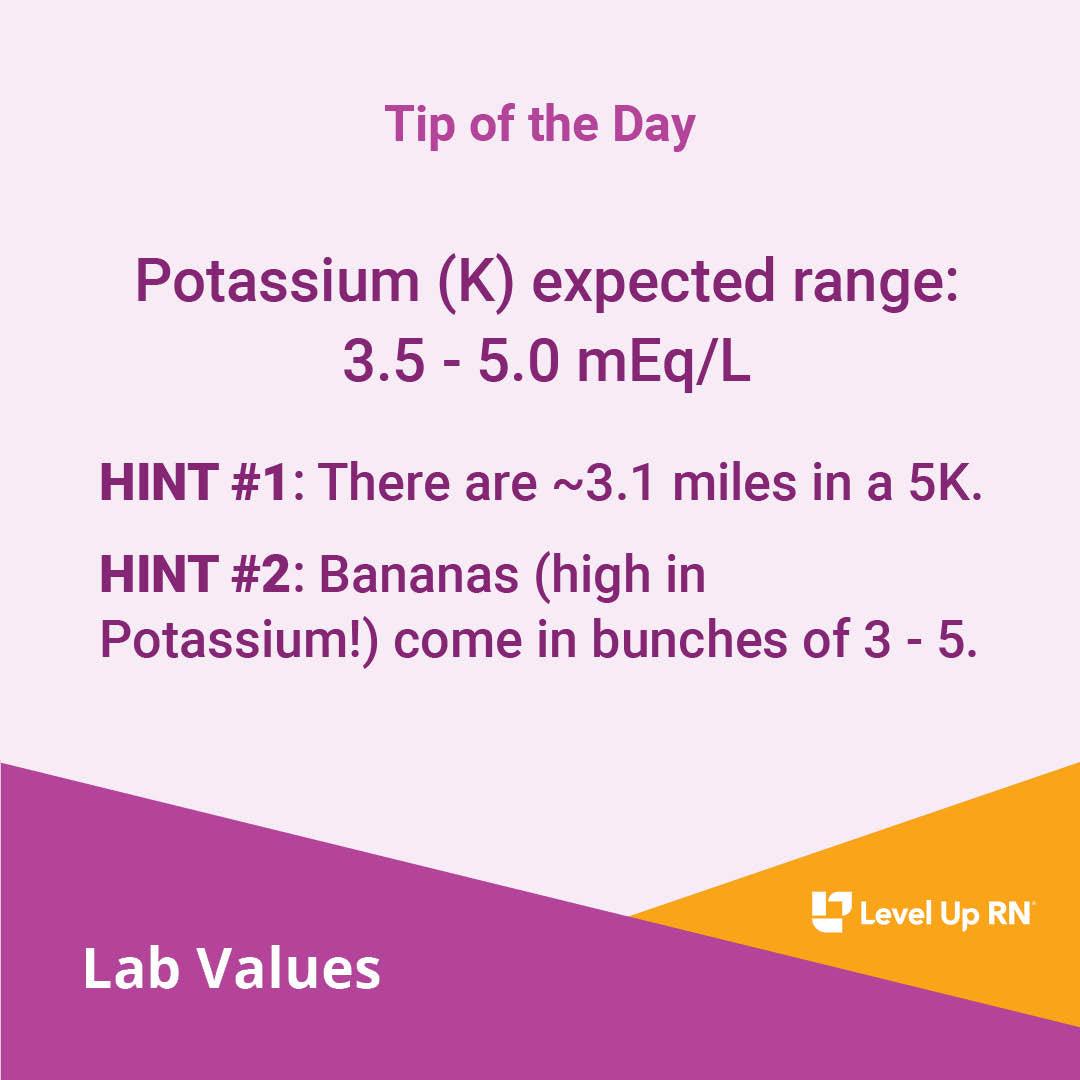 Tip of the Day

Potassium (K) expected range: 3.5 - 5.0 mEq/L

HINT #1: There are ~3.1 miles in a 5K.

HINT #2: Bananas (high in Potassium!) come in bunches of 3 - 5.

Level Up RN

Lab Values